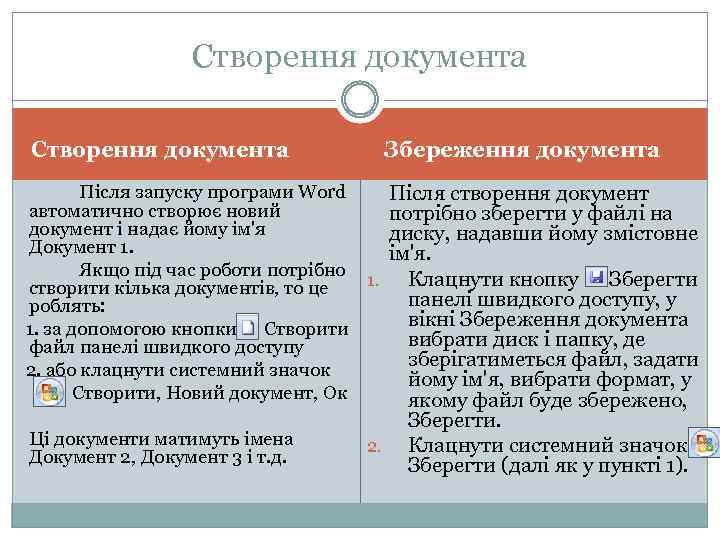 Створення документа

Створення документа

Після запуску програми Word автоматично створює новий документ і надає йому ім'я Документ 1.

Якщо під час роботи потрібно створити кілька документів, то це роблять:

1. за допомогою кнопки Створити файл панелі швидкого доступу

2. або клацнути системний значок Створити, Новий документ, Ок

Ці документи матимуть імена Документ 2, Документ 3 і т.д.

Збереження документа

Після створення документ потрібно зберегти у файлі на диску, надавши йому змістовне ім'я.

1. Клацнути кнопку Зберегти панелі швидкого доступу, у вікні Збереження документа вибрати диск і папку, де зберігатиметься файл, задати йому ім'я, вибрати формат, у якому файл буде збережено, Зберегти.

2. Клацнути системний значок Зберегти (далі як у пункті 1).